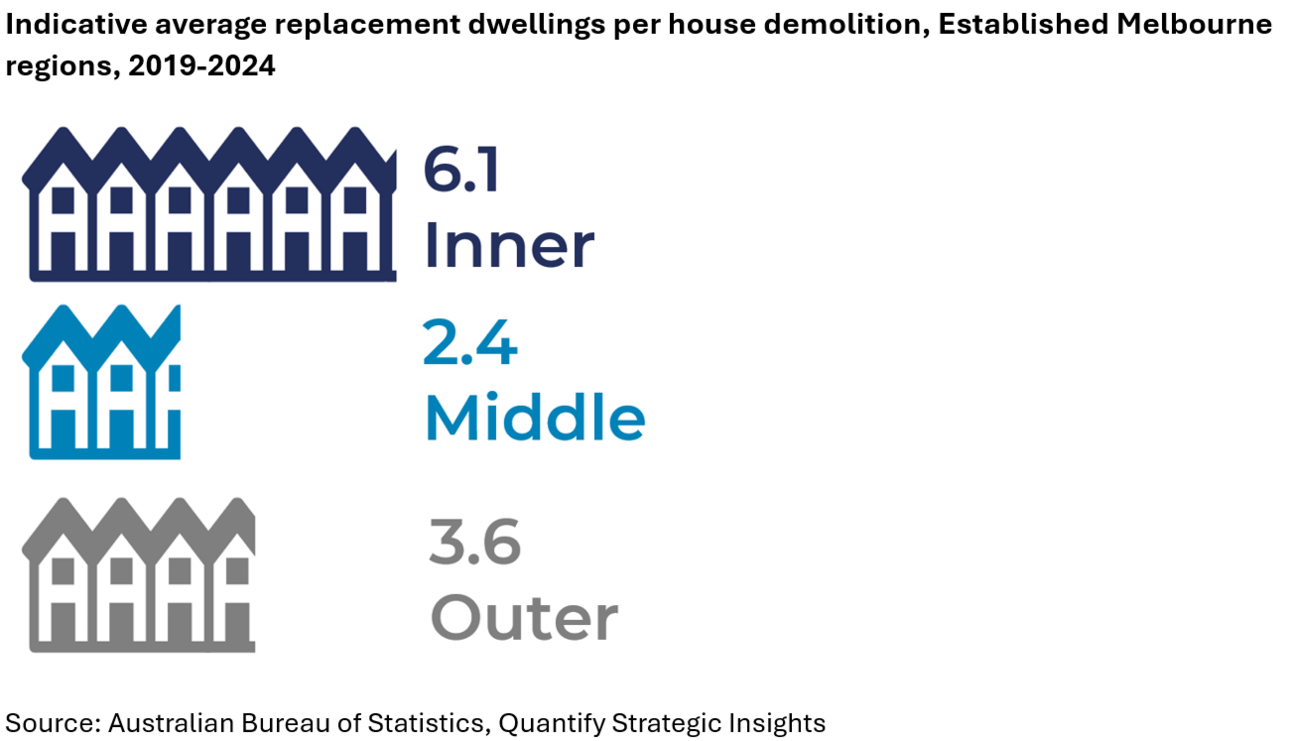 Indicative average replacement dwellings per house demolition, Established Melbourne regions, 2019-2024

6.1
Inner

2.4
Middle

3.6
Outer

Source: Australian Bureau of Statistics, Quantify Strategic Insights